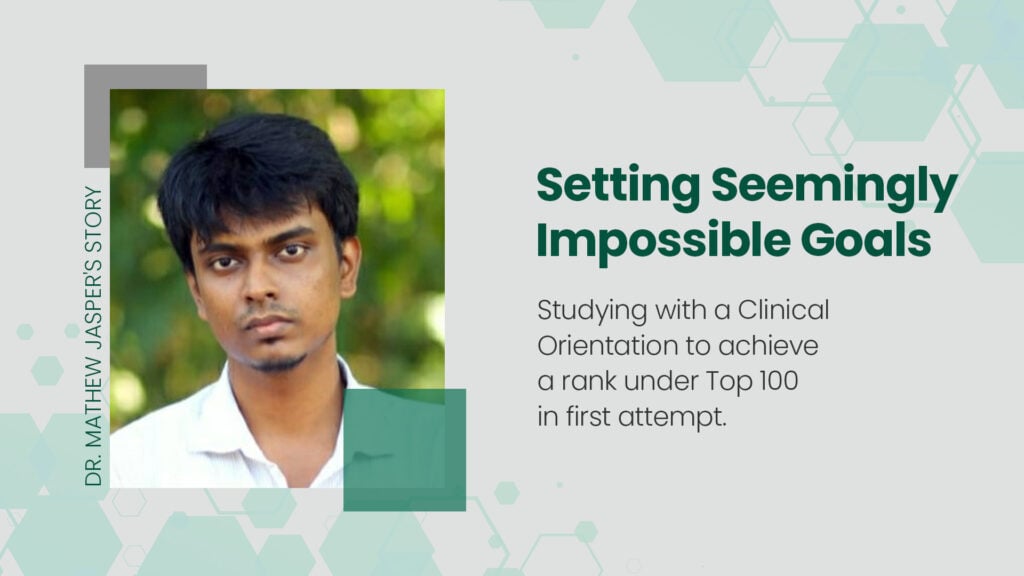 DR. MATHEW JASPER'S STORY

Setting Seemingly Impossible Goals

Studying with a Clinical Orientation to achieve a rank under Top 100 in first attempt.